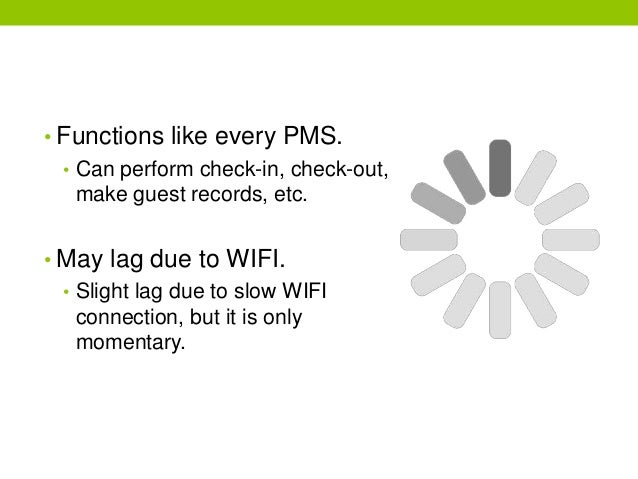 • Functions like every PMS.
  • Can perform check-in, check-out, make guest records, etc.

• May lag due to WIFI.
  • Slight lag due to slow WIFI connection, but it is only momentary.